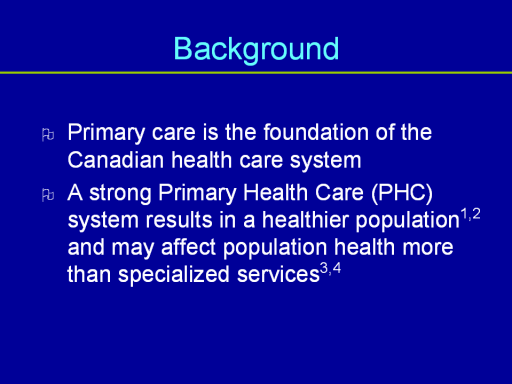 Background

Primary care is the foundation of the Canadian health care system

A strong Primary Health Care (PHC) system results in a healthier population$^{1,2}$ and may affect population health more than specialized services$^{3,4}$